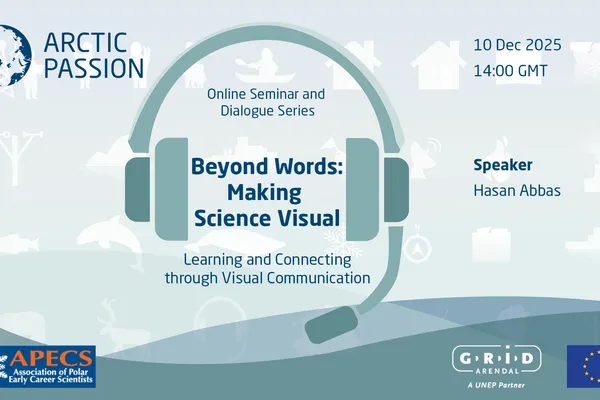 ARCTIC PASSION

10 Dec 2025
14:00 GMT

Online Seminar and Dialogue Series

Beyond Words: Making Science Visual

Learning and Connecting through Visual Communication

Speaker
Hasan Abbas

APECS
Association of Polar Early Career Scientists

GRID
ARENDAL
A UNEP Partner